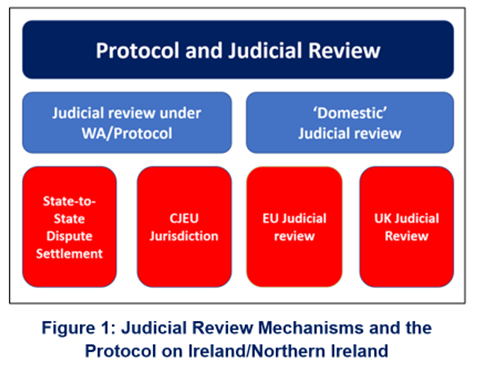 Protocol and Judicial Review

Judicial review under WA/Protocol

'Domestic' Judicial review

State-to-State Dispute Settlement

CJEU Jurisdiction

EU Judicial review

UK Judicial Review

Figure 1: Judicial Review Mechanisms and the Protocol on Ireland/Northern Ireland